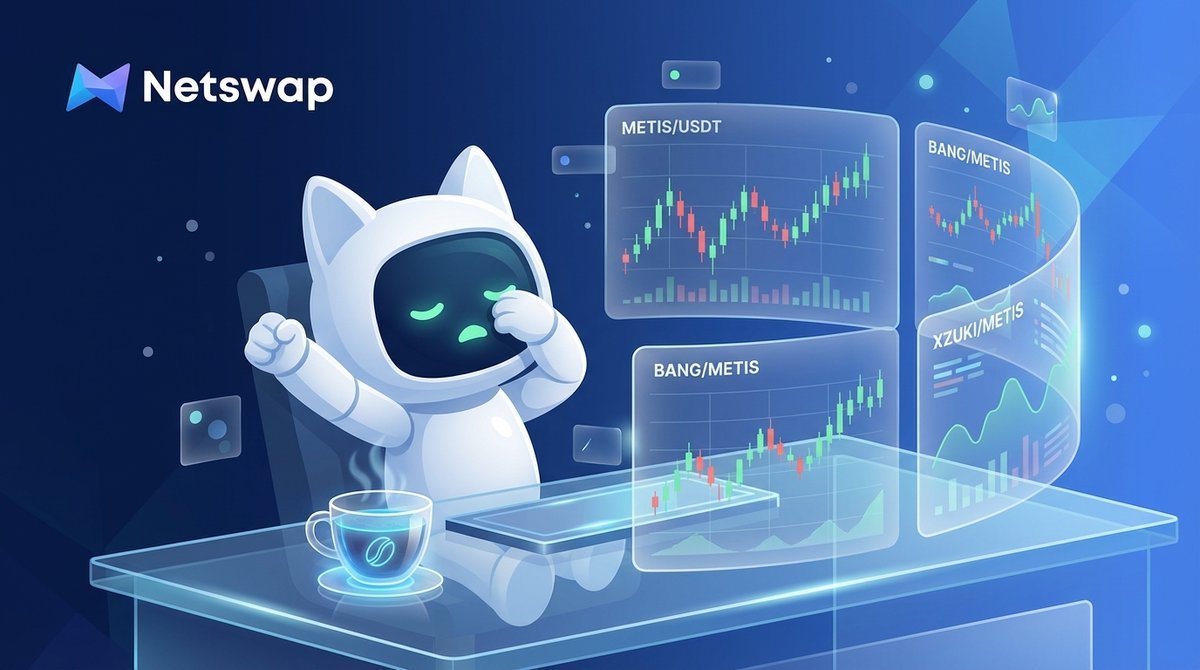 Netswap

METIS/USDT

BANG/METIS

BANG/METIS

XZUKI/METIS